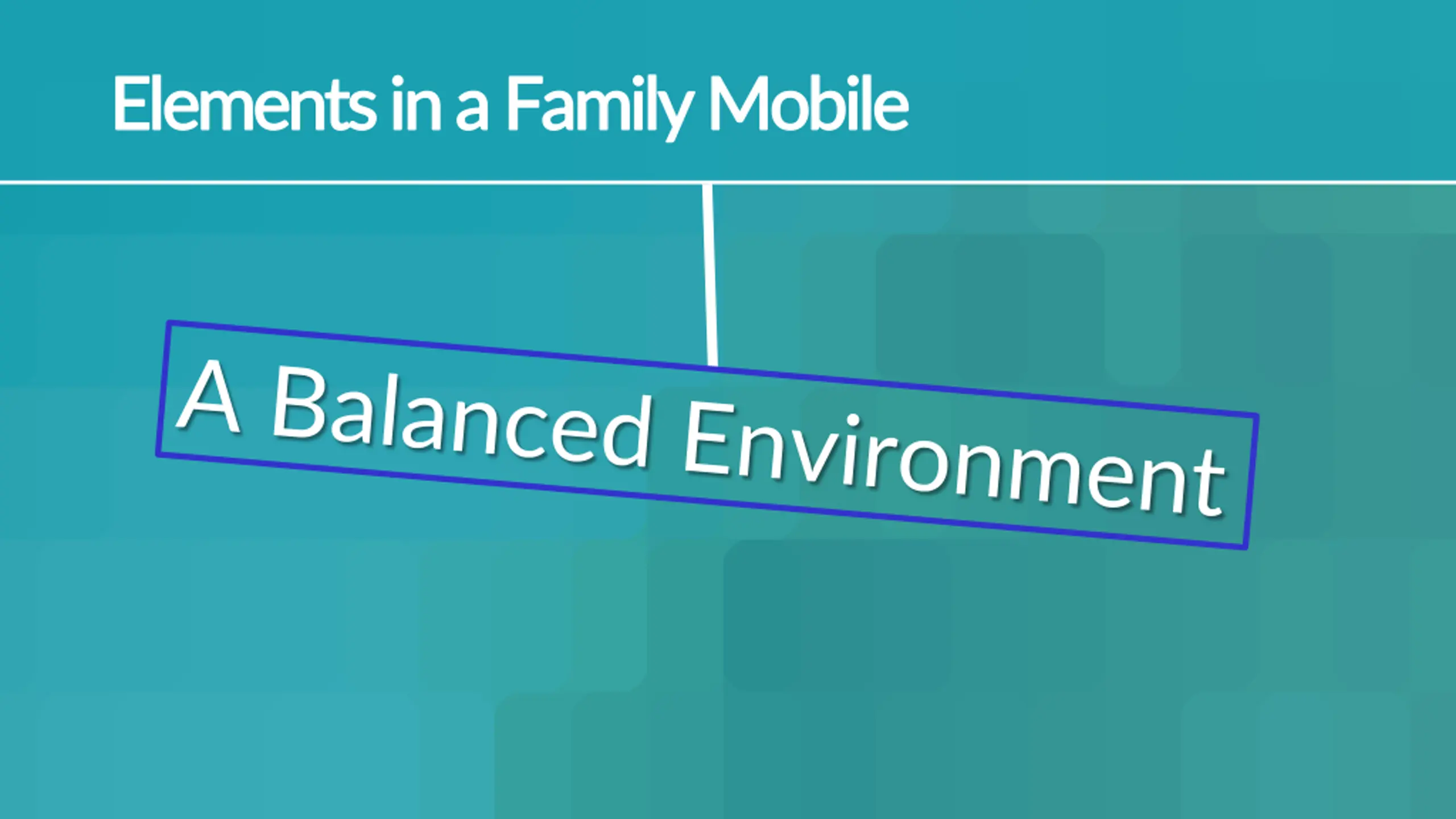 Elements in a Family Mobile

A Balanced Environment